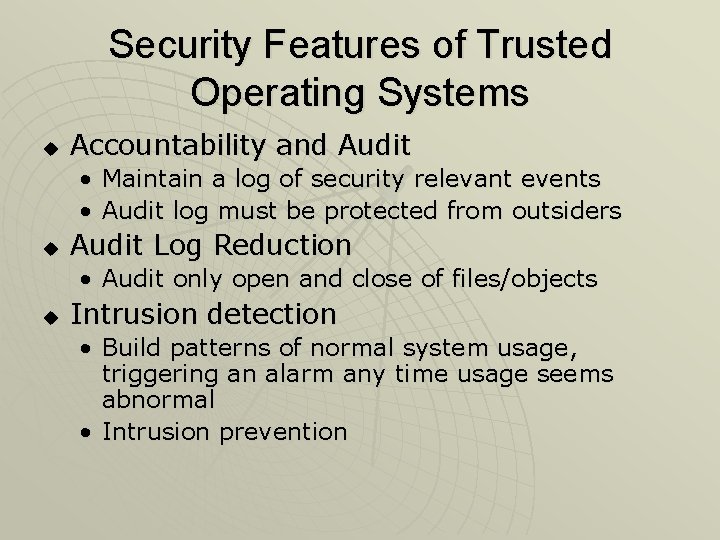 Security Features of Trusted Operating Systems

◆ Accountability and Audit
• Maintain a log of security relevant events
• Audit log must be protected from outsiders

◆ Audit Log Reduction
• Audit only open and close of files/objects

◆ Intrusion detection
• Build patterns of normal system usage, triggering an alarm any time usage seems abnormal
• Intrusion prevention